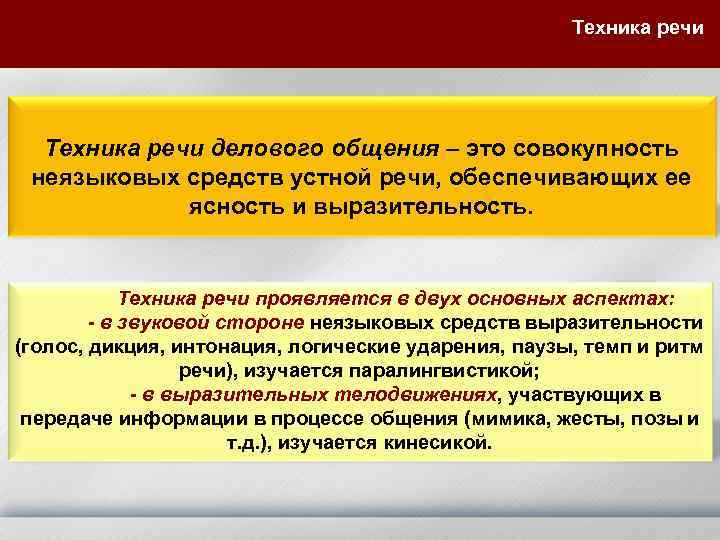 Техника речи

Техника речи делового общения – это совокупность неязыковых средств устной речи, обеспечивающих ее ясность и выразительность.

Техника речи проявляется в двух основных аспектах:
- в звуковой стороне неязыковых средств выразительности (голос, дикция, интонация, логические ударения, паузы, темп и ритм речи), изучается паралингвистикой;
- в выразительных телодвижениях, участвующих в передаче информации в процессе общения (мимика, жесты, позы и т.д.), изучается кинесикой.